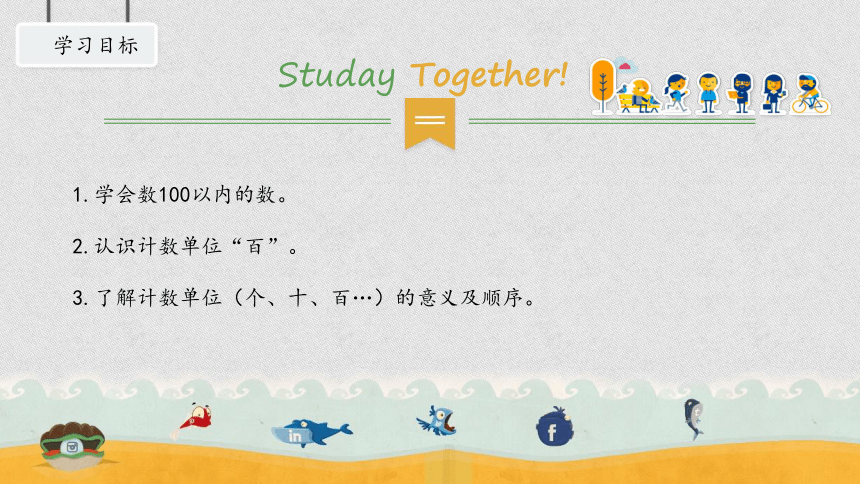 学习目标

Studay Together!

1. 学会数100以内的数。

2. 认识计数单位“百”。

3. 了解计数单位（个、十、百…）的意义及顺序。

in

f